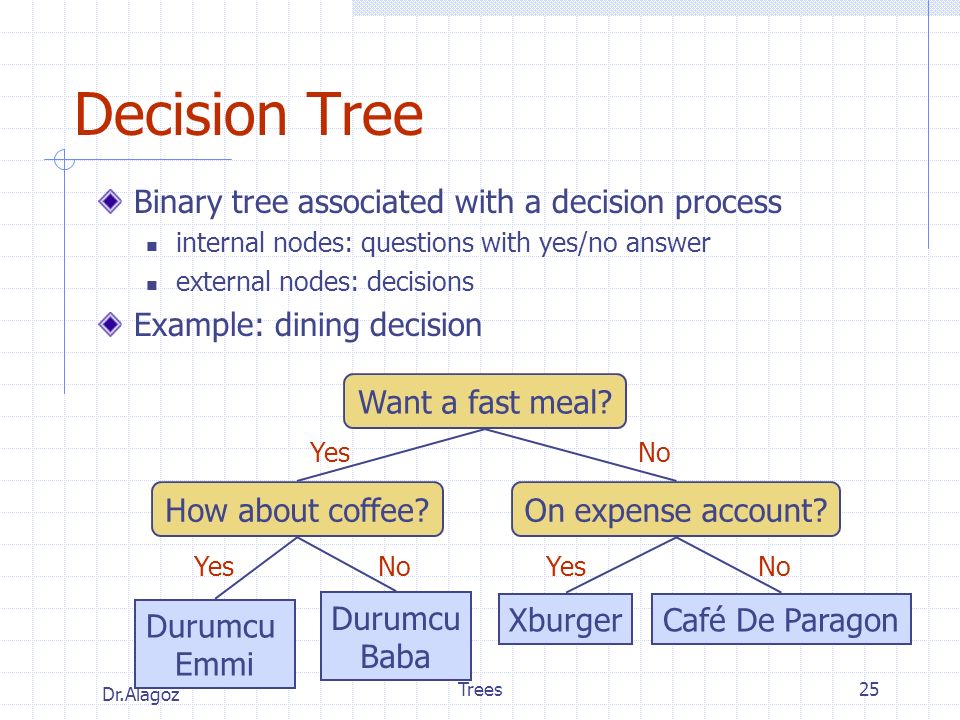 Decision Tree

Binary tree associated with a decision process

internal nodes: questions with yes/no answer

external nodes: decisions

Example: dining decision

Want a fast meal?

Yes

No

How about coffee?

On expense account?

Yes

No

Yes

No

Durumcu Emmi

Durumcu Baba

Xburger

Café De Paragon

Dr.Alagoz

Trees

25